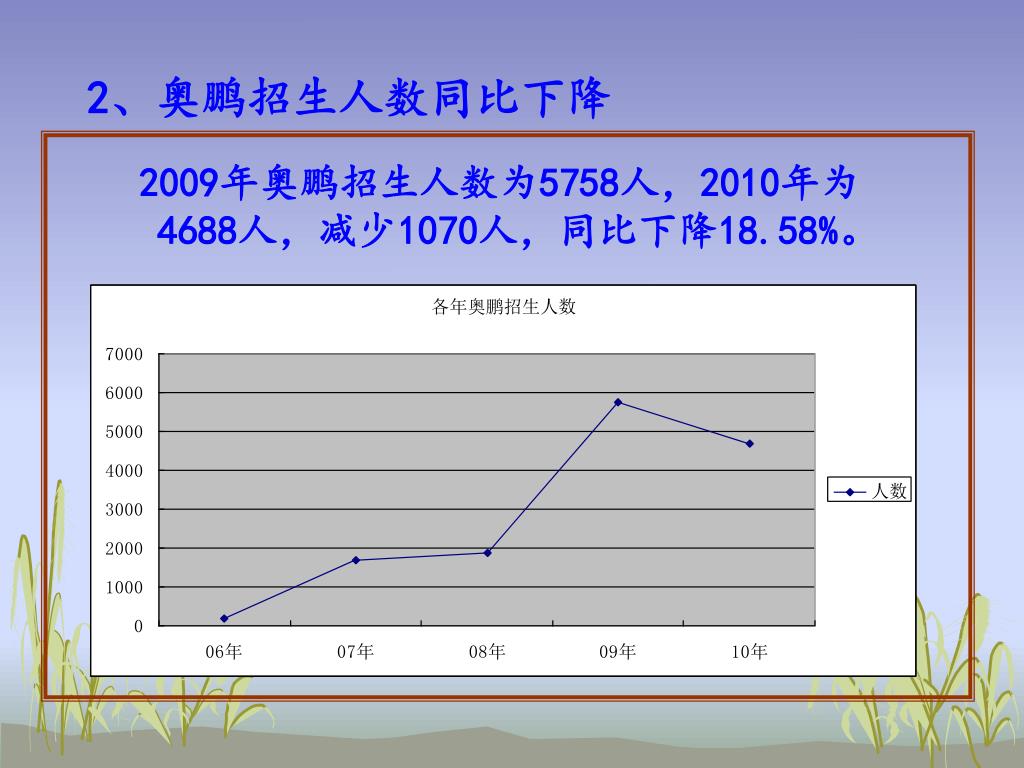 2、奥鹏招生人数同比下降

2009年奥鹏招生人数为5758人，2010年为4688人，减少1070人，同比下降18.58%。

各年奥鹏招生人数

7000
6000
5000
4000
3000
2000
1000
0

06年 07年 08年 09年 10年

人数